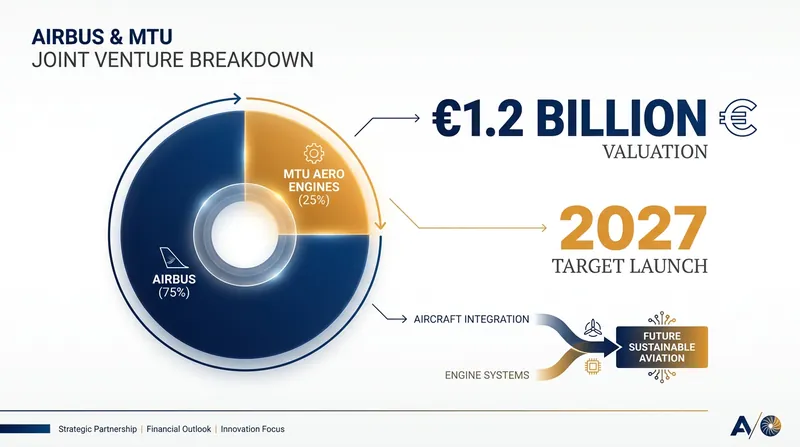 AIRBUS & MTU
JOINT VENTURE BREAKDOWN

MTU AERO ENGINES (25%)

AIRBUS (75%)

€1.2 BILLION
VALUATION

2027
TARGET LAUNCH

AIRCRAFT INTEGRATION

ENGINE SYSTEMS

FUTURE SUSTAINABLE AVIATION

Strategic Partnership | Financial Outlook | Innovation Focus

A/